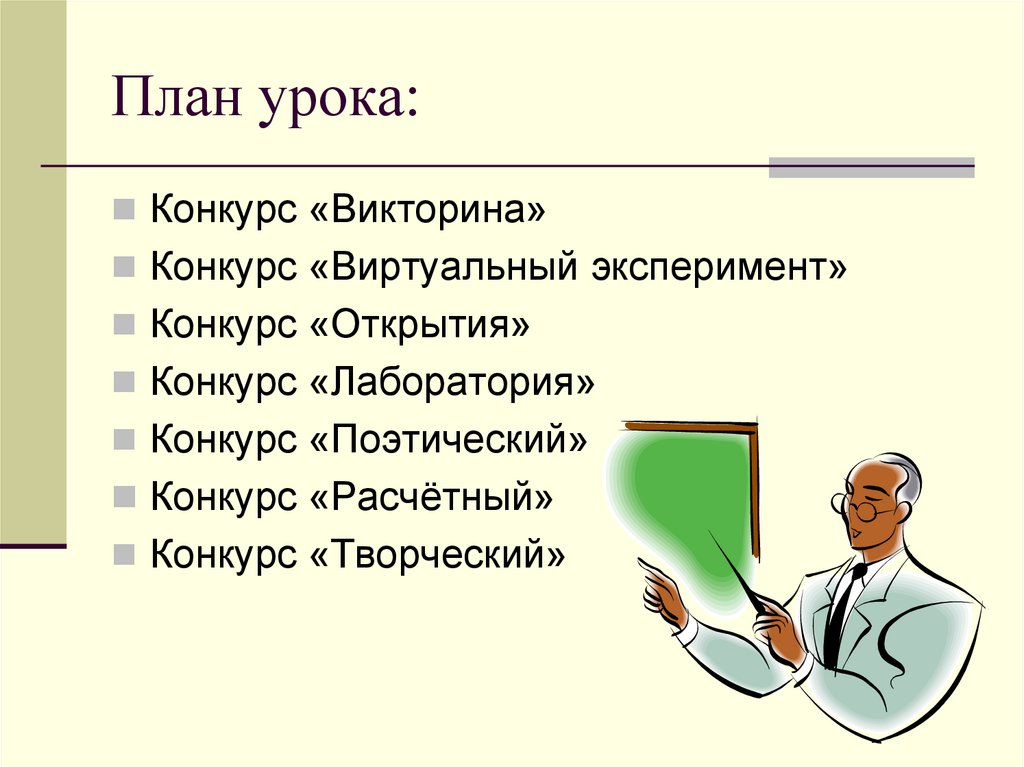 План урока:

Конкурс «Викторина»
Конкурс «Виртуальный эксперимент»
Конкурс «Открытия»
Конкурс «Лаборатория»
Конкурс «Поэтический»
Конкурс «Расчётный»
Конкурс «Творческий»